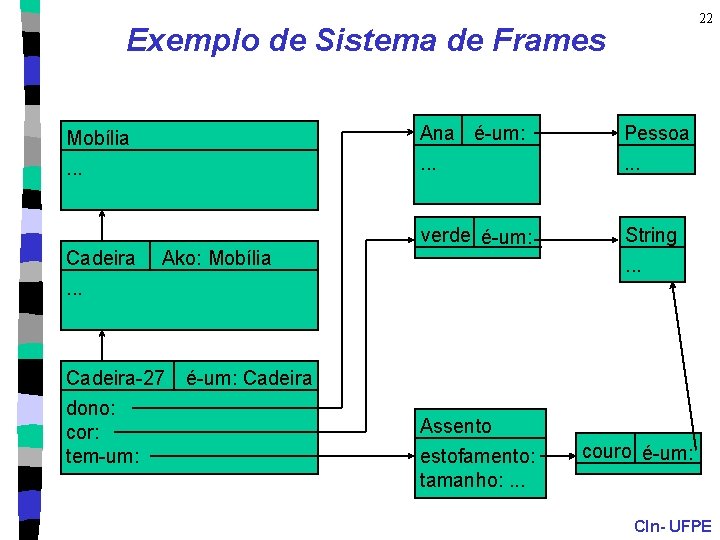 22

Exemplo de Sistema de Frames

Mobília
...

Cadeira
Ako: Mobília
...

Cadeira-27
é-um: Cadeira
dono:
cor:
tem-um:

Ana
é-um:
...

Pessoa
...

verde
é-um:

String
...

Assento
estofamento:
tamanho: ...

couro
é-um:

CIn- UFPE